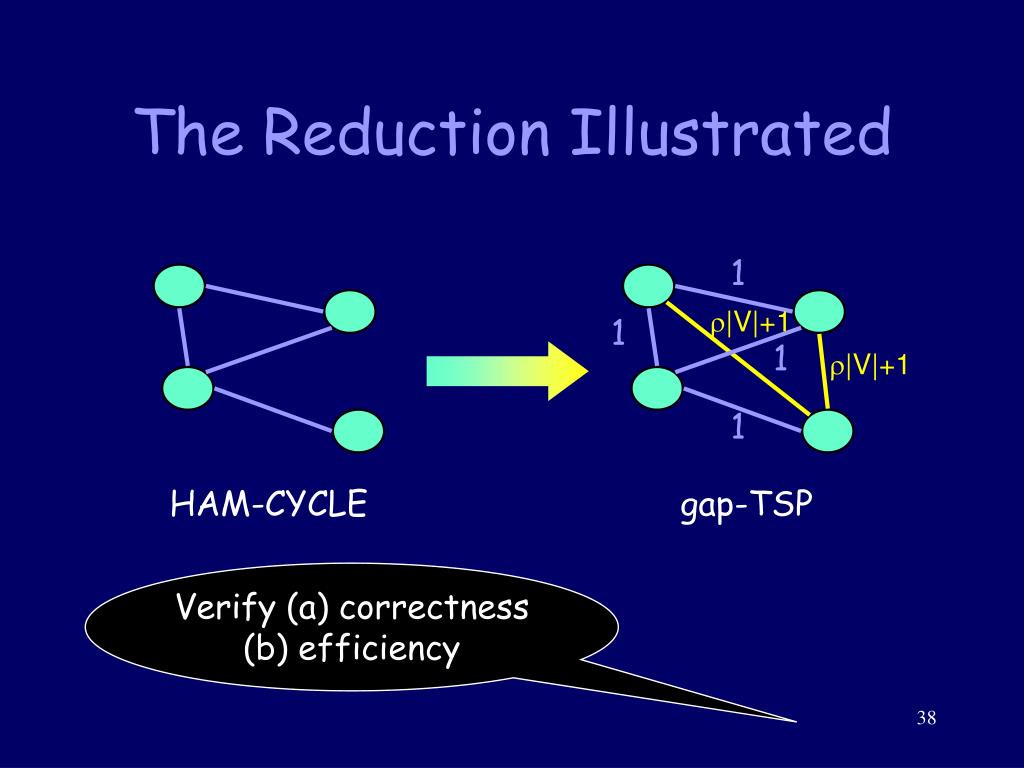 The Reduction Illustrated

1

1

$\rho|V|+1$

1

$\rho|V|+1$

1

HAM-CYCLE

gap-TSP

Verify (a) correctness
(b) efficiency

38